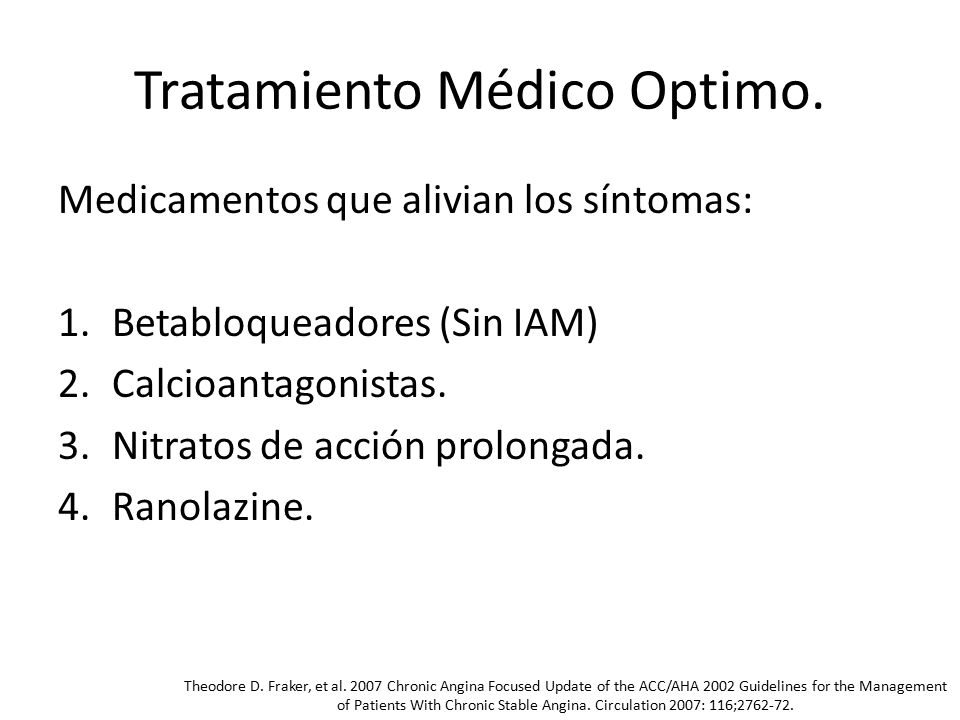 Tratamiento Médico Optimo.

Medicamentos que alivian los síntomas:

1. Betabloqueadores (Sin IAM)
2. Calcioantagonistas.
3. Nitratos de acción prolongada.
4. Ranolazine.

Theodore D. Fraker, et al. 2007 Chronic Angina Focused Update of the ACC/AHA 2002 Guidelines for the Management of Patients With Chronic Stable Angina. Circulation 2007: 116;2762-72.